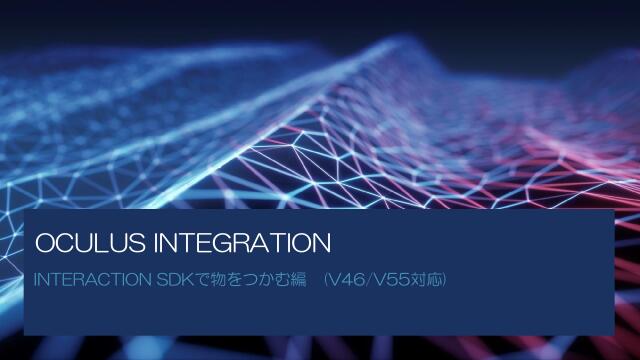 OCULUS INTEGRATION

INTERACTION SDKで物をつかむ編　(V46/V55対応)